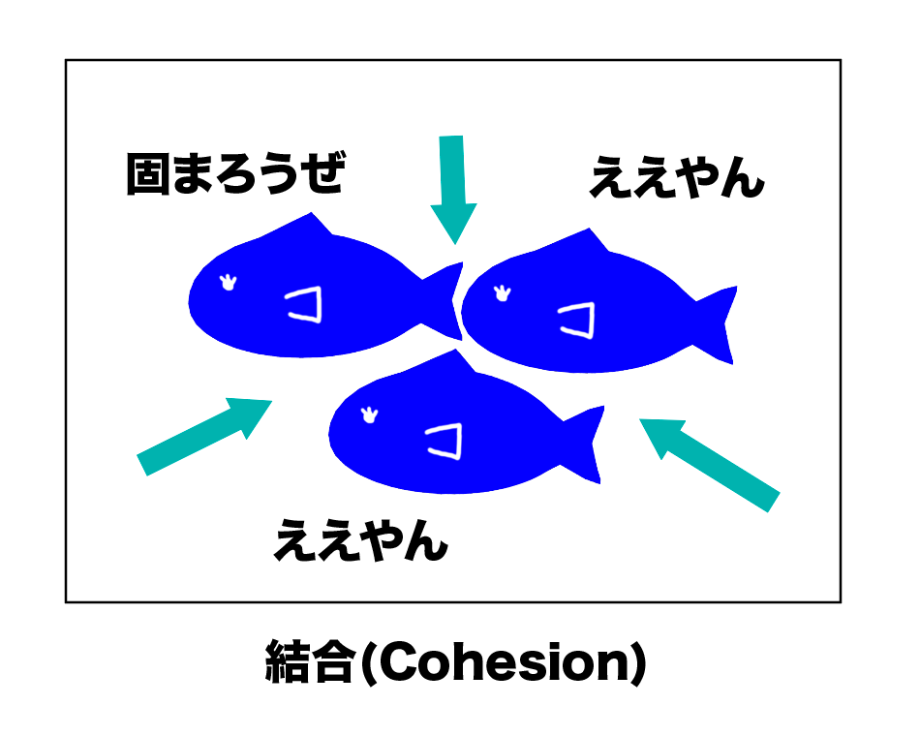 固まろうぜ

ええやん

ええやん

結合(Cohesion)